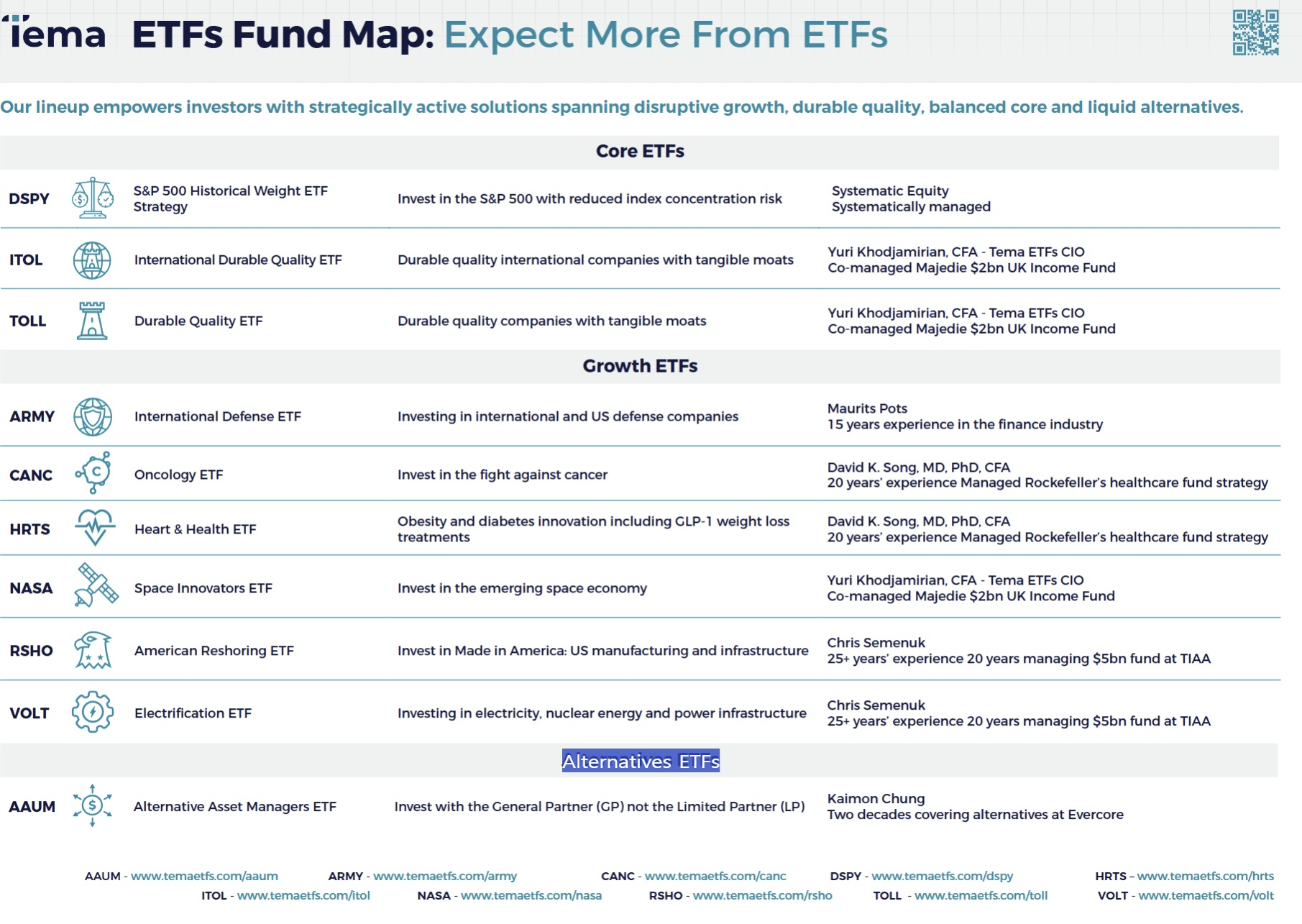 Tema ETFs Fund Map: Expect More From ETFs

Our lineup empowers investors with strategically active solutions spanning disruptive growth, durable quality, balanced core and liquid alternatives.

Core ETFs

DSPY
S&P 500 Historical Weight ETF Strategy
Invest in the S&P 500 with reduced index concentration risk
Systematic Equity
Systematically managed

ITOL
International Durable Quality ETF
Durable quality international companies with tangible moats
Yuri Khodjamirian, CFA - Tema ETFs CIO
Co-managed Majedie $2bn UK Income Fund

TOLL
Durable Quality ETF
Durable quality companies with tangible moats
Yuri Khodjamirian, CFA - Tema ETFs CIO
Co-managed Majedie $2bn UK Income Fund

Growth ETFs

ARMY
International Defense ETF
Investing in international and US defense companies
Maurits Pots
15 years experience in the finance industry

CANC
Oncology ETF
Invest in the fight against cancer
David K. Song, MD, PhD, CFA
20 years' experience Managed Rockefeller's healthcare fund strategy

HRTS
Heart & Health ETF
Obesity and diabetes innovation including GLP-1 weight loss treatments
David K. Song, MD, PhD, CFA
20 years' experience Managed Rockefeller's healthcare fund strategy

NASA
Space Innovators ETF
Invest in the emerging space economy
Yuri Khodjamirian, CFA - Tema ETFs CIO
Co-managed Majedie $2bn UK Income Fund

RSHO
American Reshoring ETF
Invest in Made in America: US manufacturing and infrastructure
Chris Semenuk
25+ years' experience 20 years managing $5bn fund at TIAA

VOLT
Electrification ETF
Investing in electricity, nuclear energy and power infrastructure
Chris Semenuk
25+ years' experience 20 years managing $5bn fund at TIAA

Alternatives ETFs

AAUM
Alternative Asset Managers ETF
Invest with the General Partner (GP) not the Limited Partner (LP)
Kaimon Chung
Two decades covering alternatives at Evercore

AAUM - www.temaetfs.com/aaum ARMY - www.temaetfs.com/army CANC - www.temaetfs.com/canc DSPY - www.temaetfs.com/dspy HRTS – www.temaetfs.com/hrts
ITOL - www.temaetfs.com/itol NASA - www.temaetfs.com/nasa RSHO - www.temaetfs.com/rsho TOLL - www.temaetfs.com/toll VOLT - www.temaetfs.com/volt